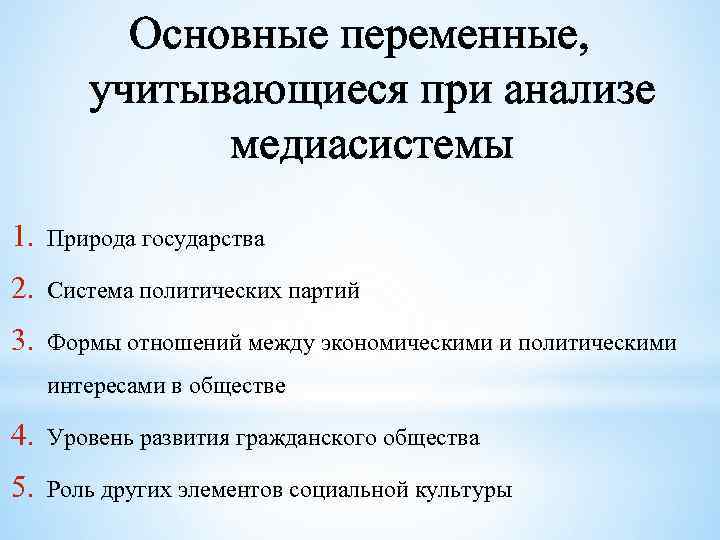 Основные переменные, учитывающиеся при анализе медиасистемы

1. Природа государства
2. Система политических партий
3. Формы отношений между экономическими и политическими интересами в обществе
4. Уровень развития гражданского общества
5. Роль других элементов социальной культуры